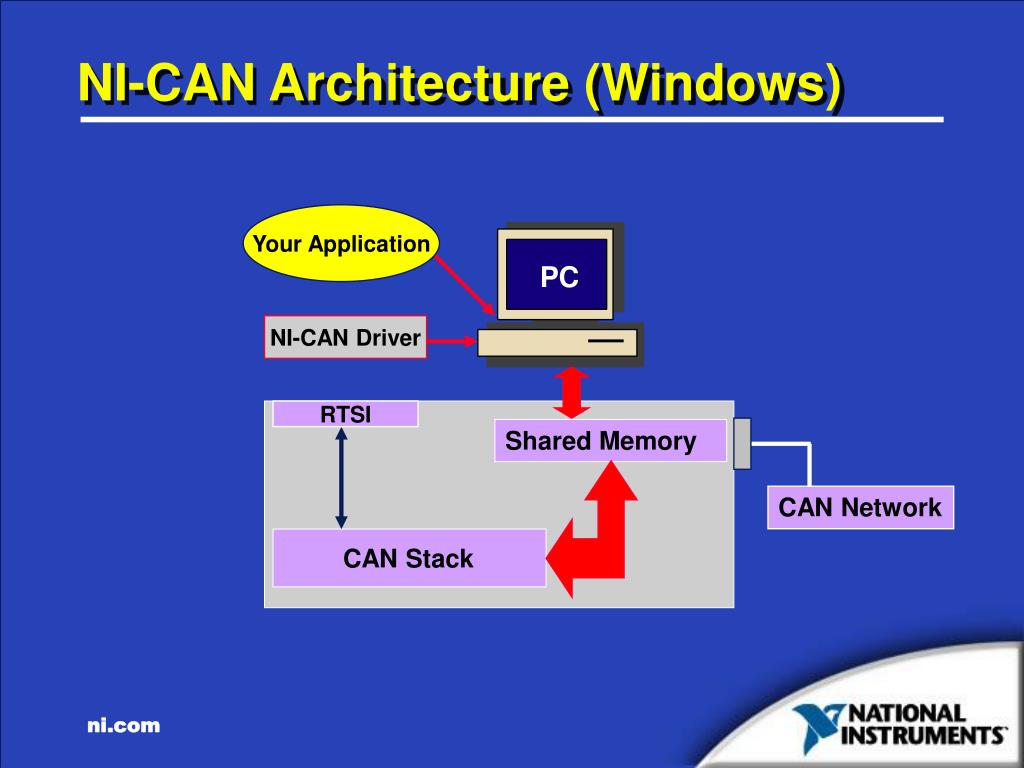 NI-CAN Architecture (Windows)

Your Application

PC

NI-CAN Driver

RTSI

Shared Memory

CAN Network

CAN Stack

ni.com

NATIONAL INSTRUMENTS